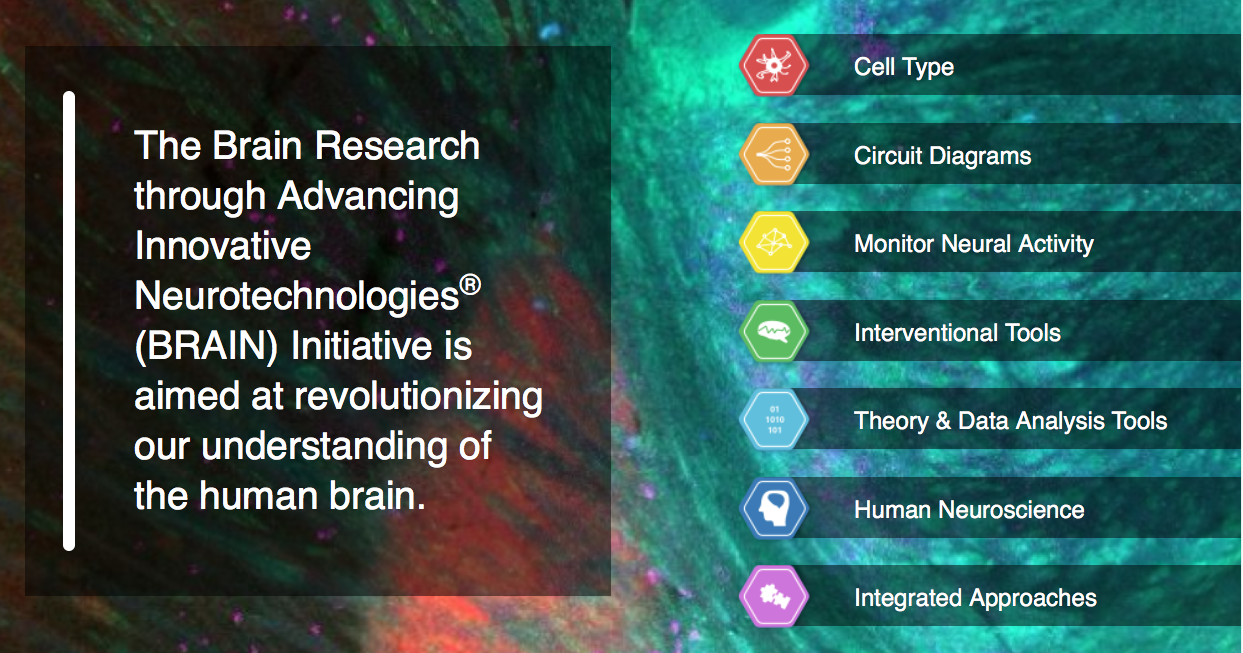 The Brain Research through Advancing Innovative Neurotechnologies® (BRAIN) Initiative is aimed at revolutionizing our understanding of the human brain.

Cell Type

Circuit Diagrams

Monitor Neural Activity

Interventional Tools

01
1010
101
Theory & Data Analysis Tools

Human Neuroscience

Integrated Approaches